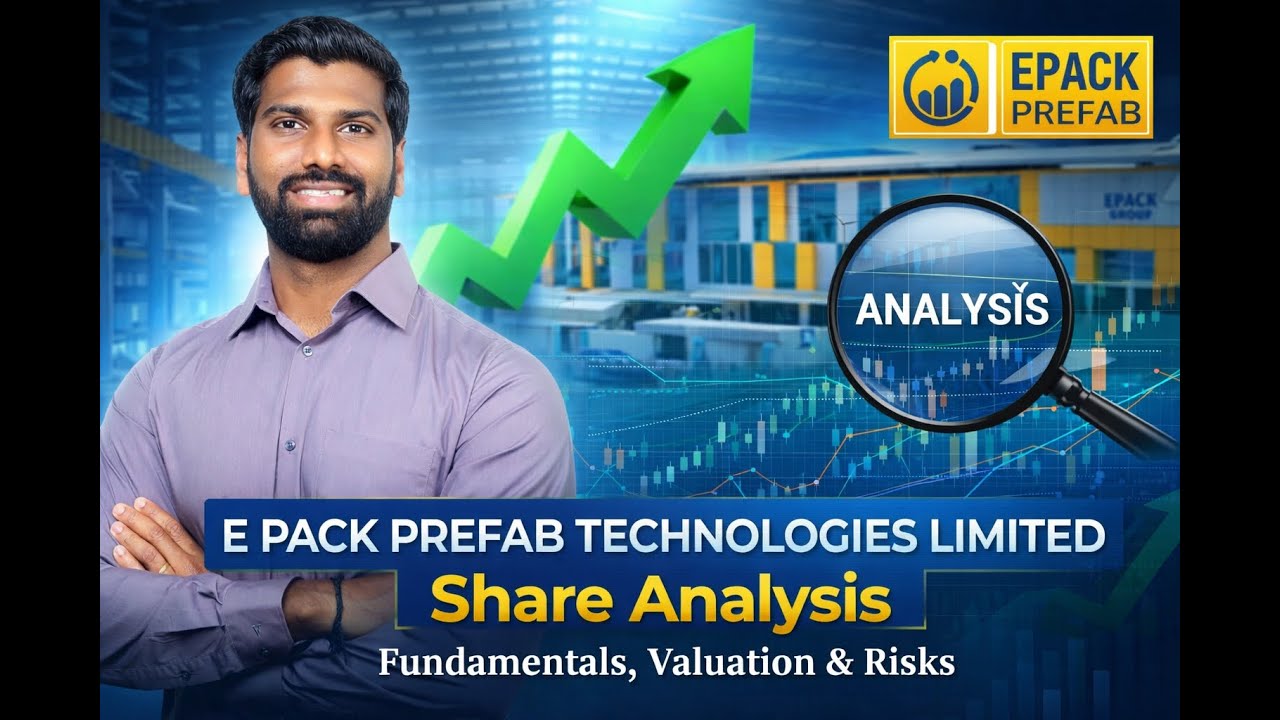 EPACK PREFAB

EPACK GROUP

ANALYSIS

E PACK PREFAB TECHNOLOGIES LIMITED
Share Analysis
Fundamentals, Valuation & Risks